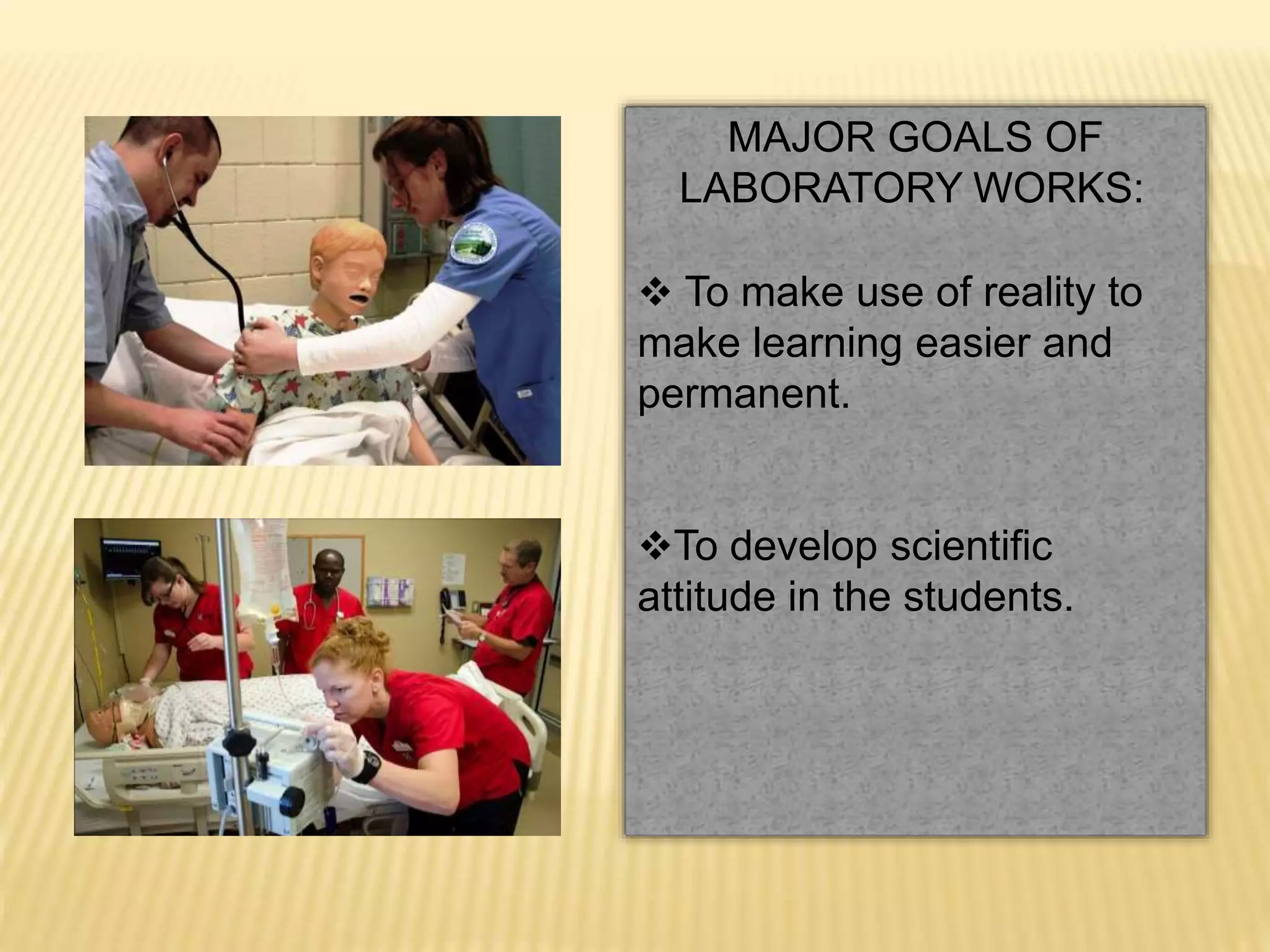 MAJOR GOALS OF LABORATORY WORKS:

❖ To make use of reality to make learning easier and permanent.

❖To develop scientific attitude in the students.